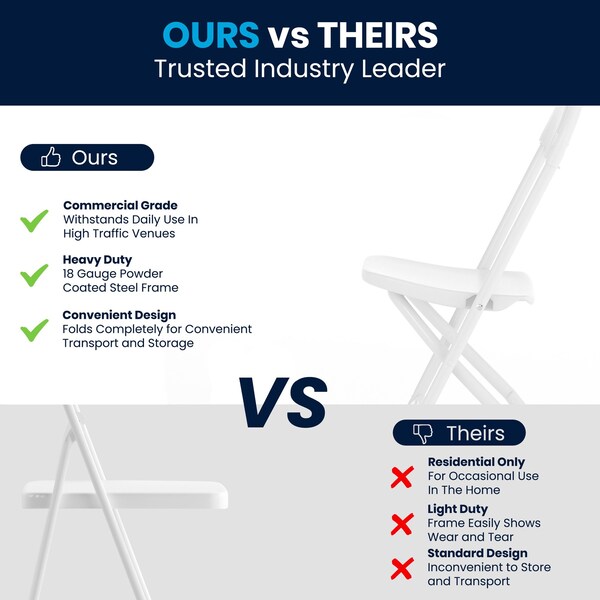 OURS vs THEIRS
Trusted Industry Leader

Ours

Commercial Grade
Withstands Daily Use In High Traffic Venues

Heavy Duty
18 Gauge Powder Coated Steel Frame

Convenient Design
Folds Completely for Convenient Transport and Storage

VS

Theirs

Residential Only
For Occasional Use In The Home

Light Duty
Frame Easily Shows Wear and Tear

Standard Design
Inconvenient to Store and Transport